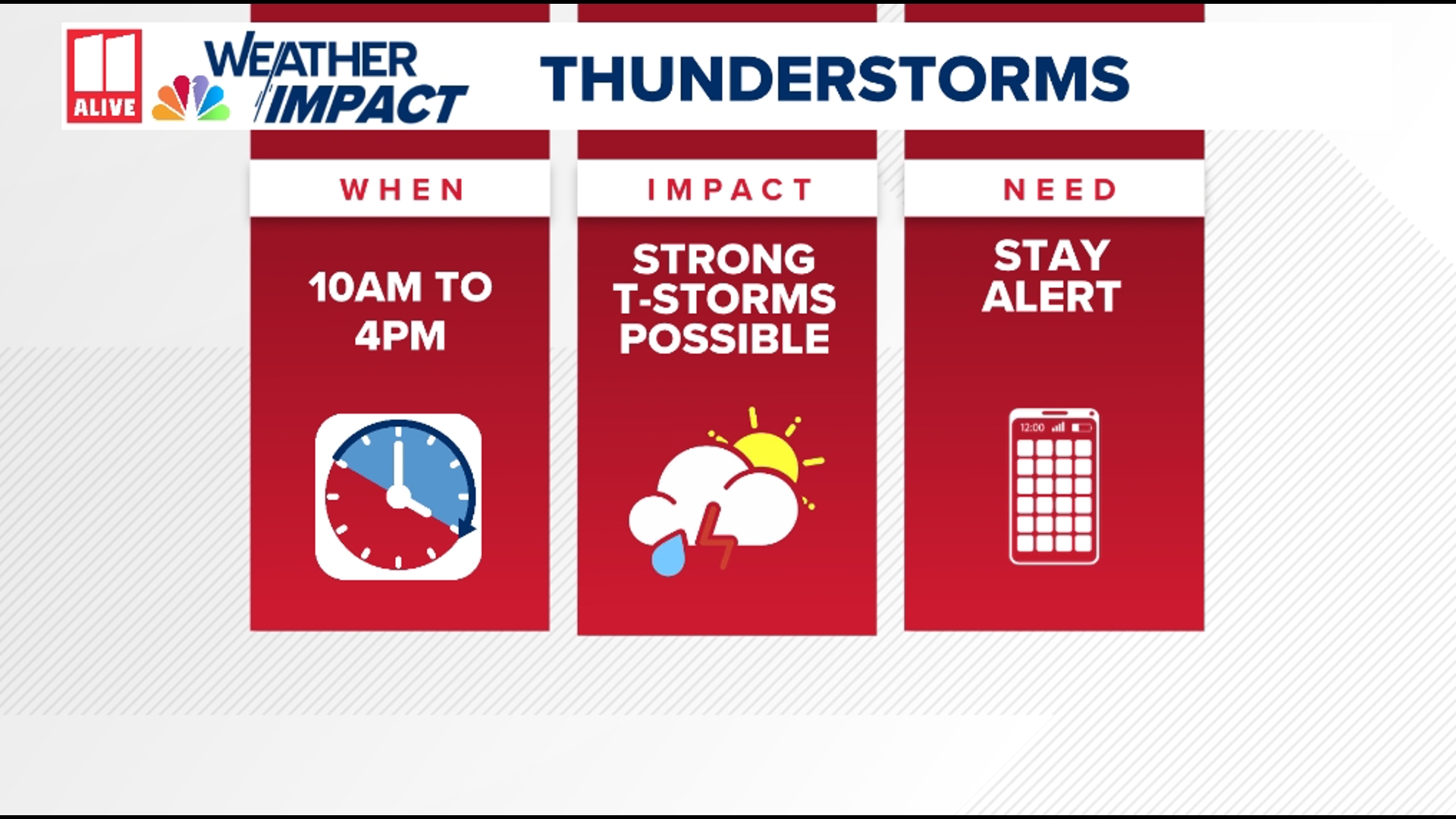 11 ALIVE WEATHER IMPACT

THUNDERSTORMS

WHEN

10AM TO 4PM

IMPACT

STRONG T-STORMS POSSIBLE

NEED

STAY ALERT

12:00